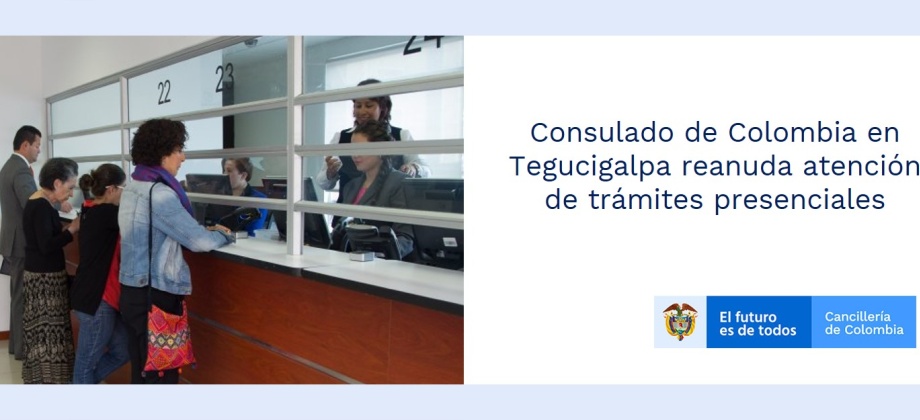 22

23

24

Consulado de Colombia en Tegucigalpa reanuda atención de trámites presenciales

El futuro es de todos

Cancillería de Colombia